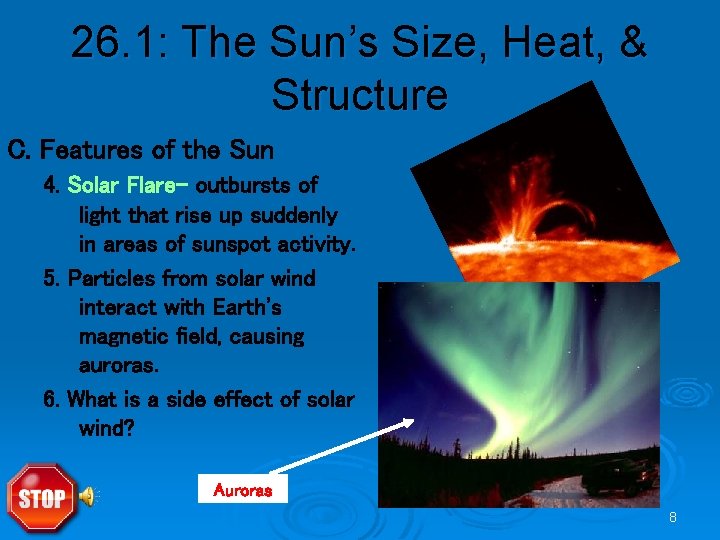 26.1: The Sun's Size, Heat, & Structure

C. Features of the Sun

4. Solar Flare- outbursts of light that rise up suddenly in areas of sunspot activity.

5. Particles from solar wind interact with Earth's magnetic field, causing auroras.

6. What is a side effect of solar wind?

STOP

Auroras

8